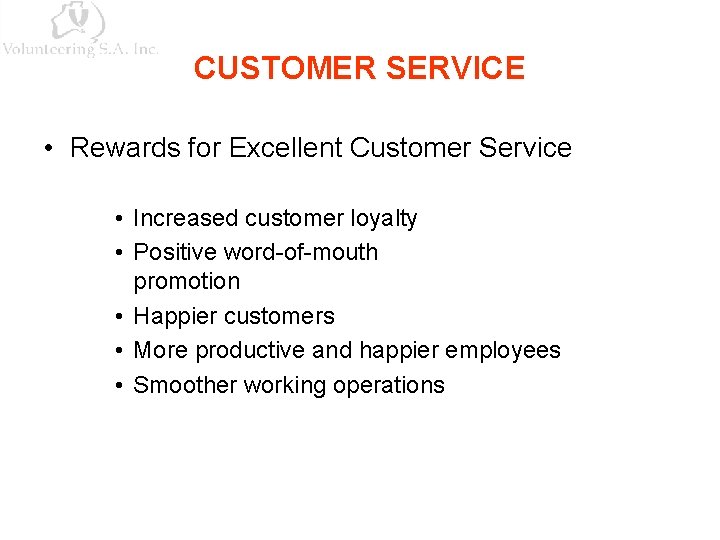 Volunteering S.A. Inc.

CUSTOMER SERVICE

• Rewards for Excellent Customer Service

• Increased customer loyalty
• Positive word-of-mouth promotion
• Happier customers
• More productive and happier employees
• Smoother working operations